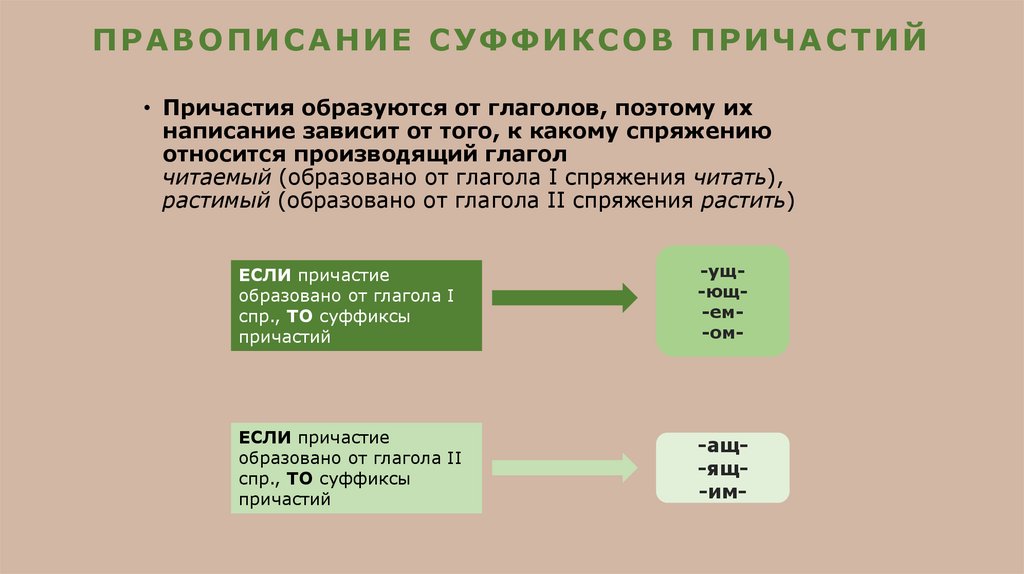 ПРАВОПИСАНИЕ СУФФИКСОВ ПРИЧАСТИЙ

• Причастия образуются от глаголов, поэтому их написание зависит от того, к какому спряжению относится производящий глагол
читаемый (образовано от глагола I спряжения читать), растимый (образовано от глагола II спряжения растить)

ЕСЛИ причастие образовано от глагола I спр., ТО суффиксы причастий

-ущ-
-ющ-
-ем-
-ом-

ЕСЛИ причастие образовано от глагола II спр., ТО суффиксы причастий

-ащ-
-ящ-
-им-